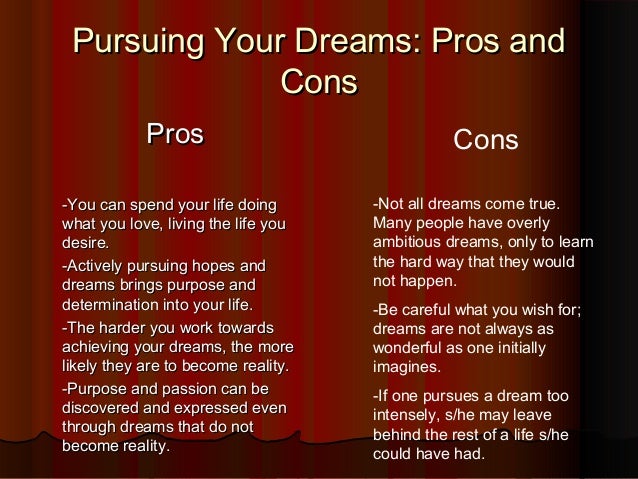 Pursuing Your Dreams: Pros and Cons

Pros

-You can spend your life doing what you love, living the life you desire.

-Actively pursuing hopes and dreams brings purpose and determination into your life.

-The harder you work towards achieving your dreams, the more likely they are to become reality.

-Purpose and passion can be discovered and expressed even through dreams that do not become reality.

Cons

-Not all dreams come true. Many people have overly ambitious dreams, only to learn the hard way that they would not happen.

-Be careful what you wish for; dreams are not always as wonderful as one initially imagines.

-If one pursues a dream too intensely, s/he may leave behind the rest of a life s/he could have had.